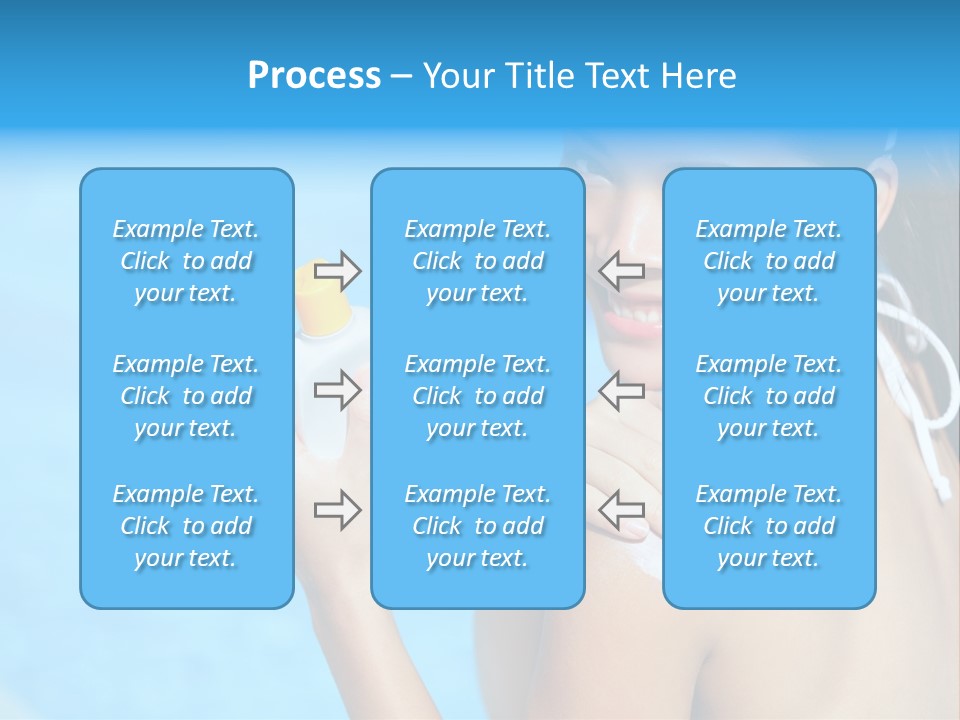 Process – Your Title Text Here

Example Text. Click to add your text.

Example Text. Click to add your text.

Example Text. Click to add your text.

Example Text. Click to add your text.

Example Text. Click to add your text.

Example Text. Click to add your text.

Example Text. Click to add your text.

Example Text. Click to add your text.

Example Text. Click to add your text.